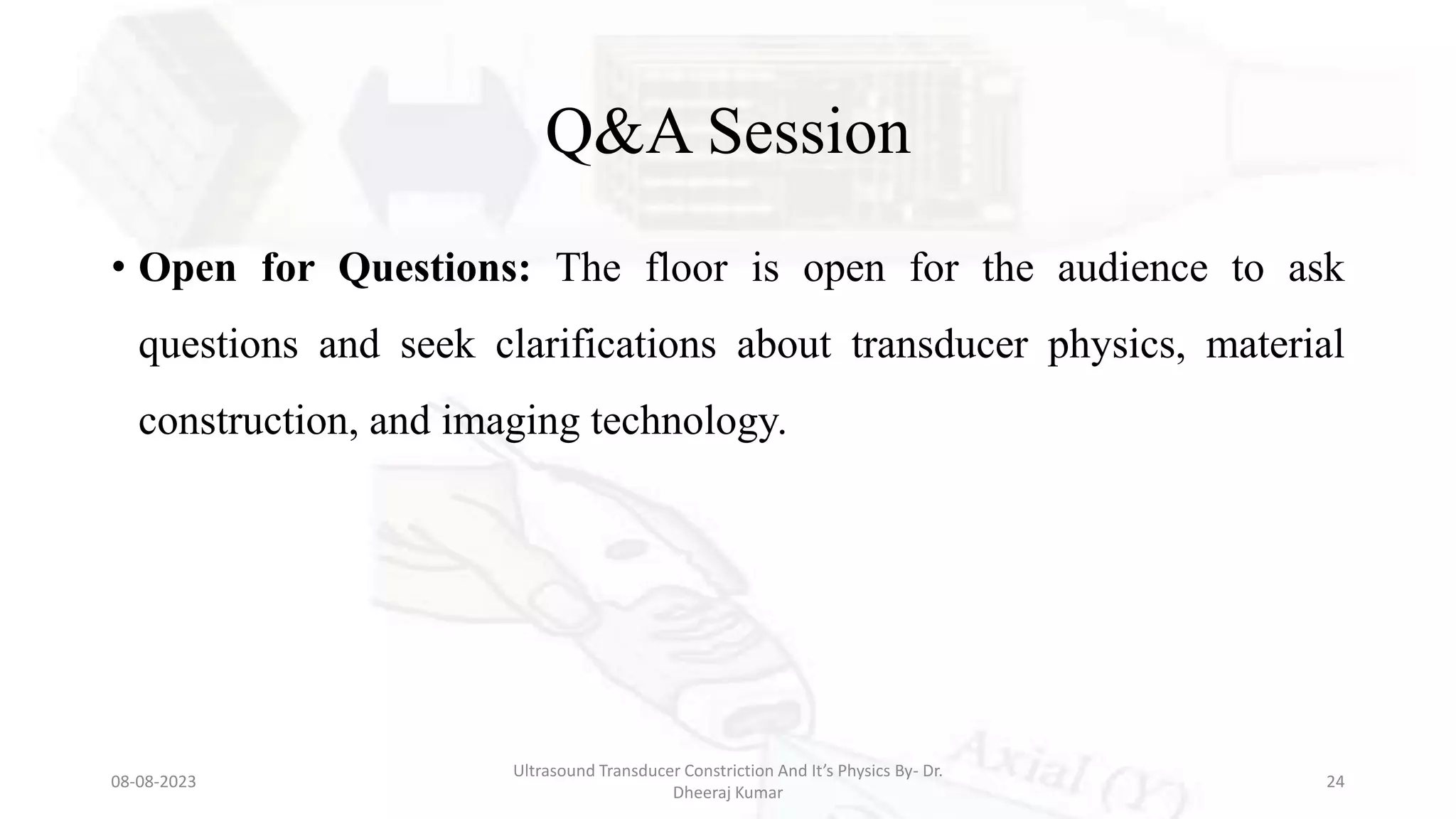 Q&A Session

• **Open for Questions:** The floor is open for the audience to ask questions and seek clarifications about transducer physics, material construction, and imaging technology.

Axial (Y)

08-08-2023

Ultrasound Transducer Constriction And It's Physics By- Dr. Dheeraj Kumar

24